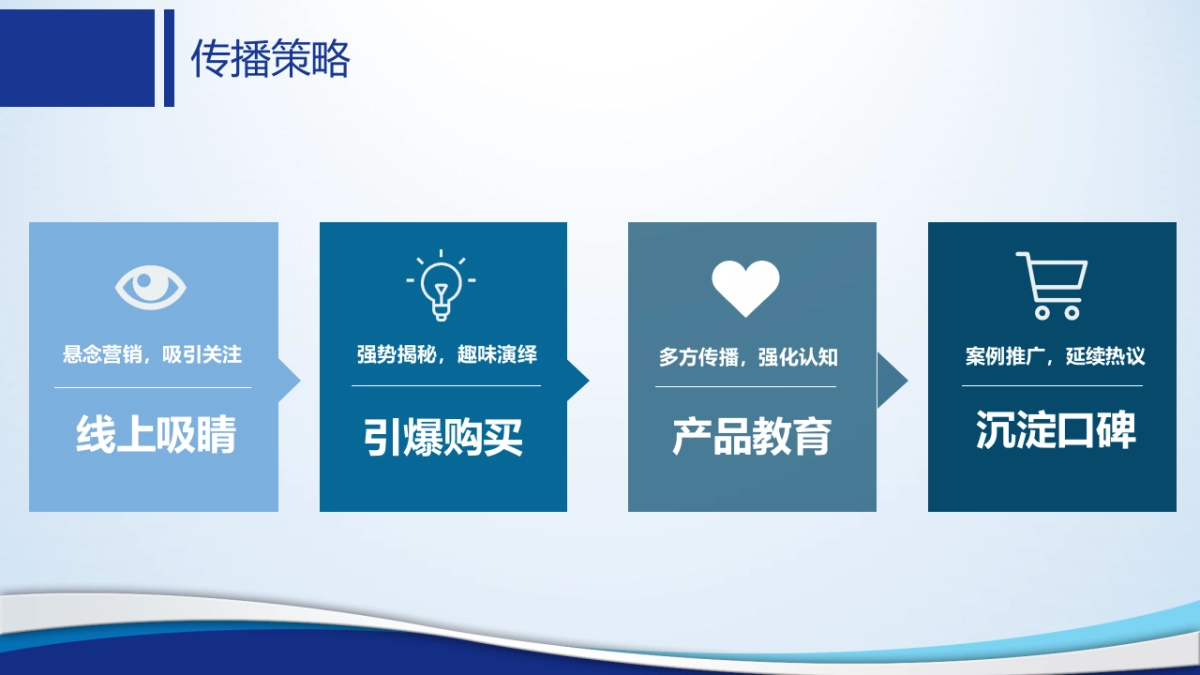 传播策略

悬念营销，吸引关注

线上吸睛

强势揭秘，趣味演绎

引爆购买

多方传播，强化认知

产品教育

案例推广，延续热议

沉淀口碑